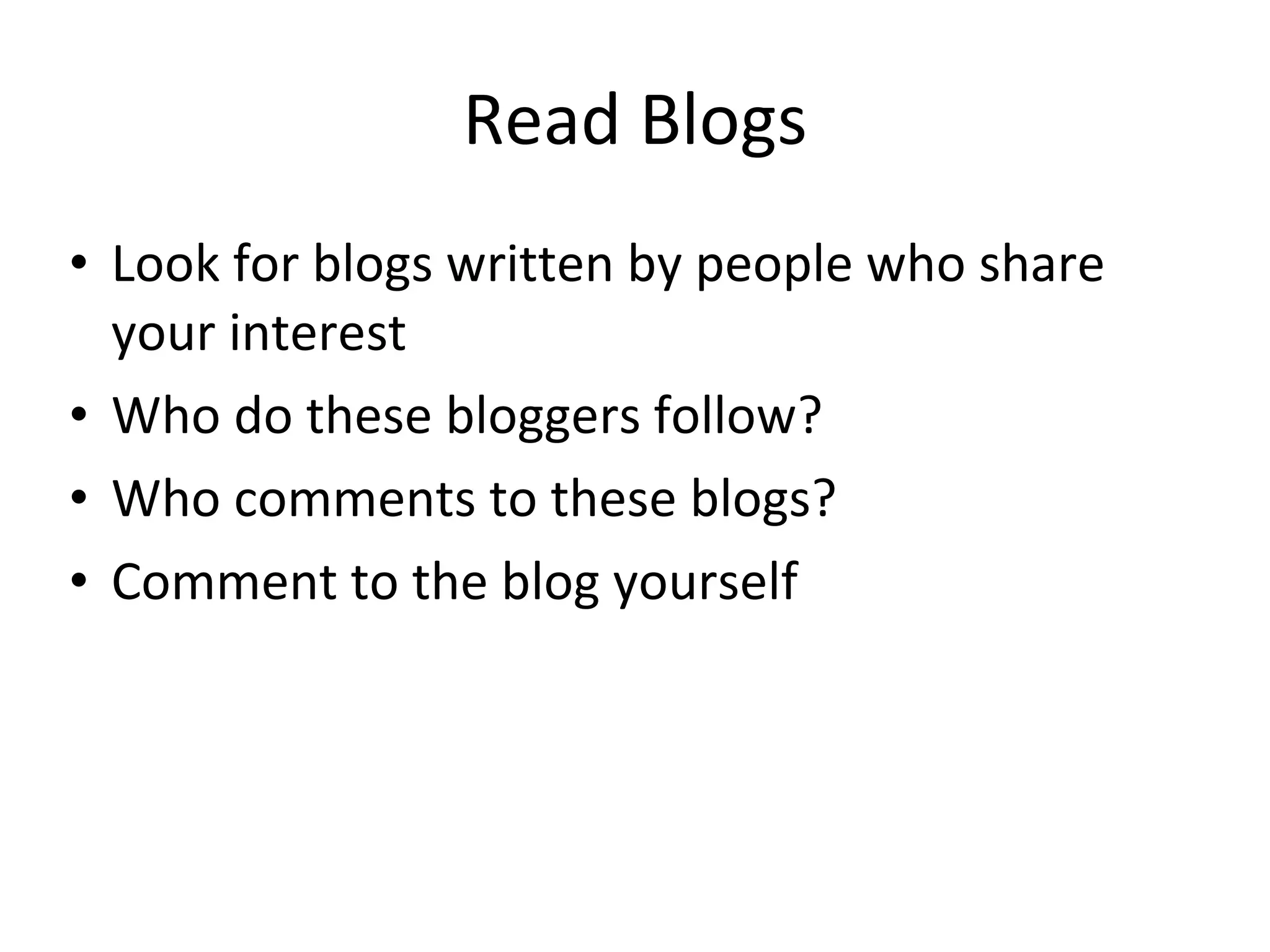 Read Blogs

• Look for blogs written by people who share your interest
• Who do these bloggers follow?
• Who comments to these blogs?
• Comment to the blog yourself